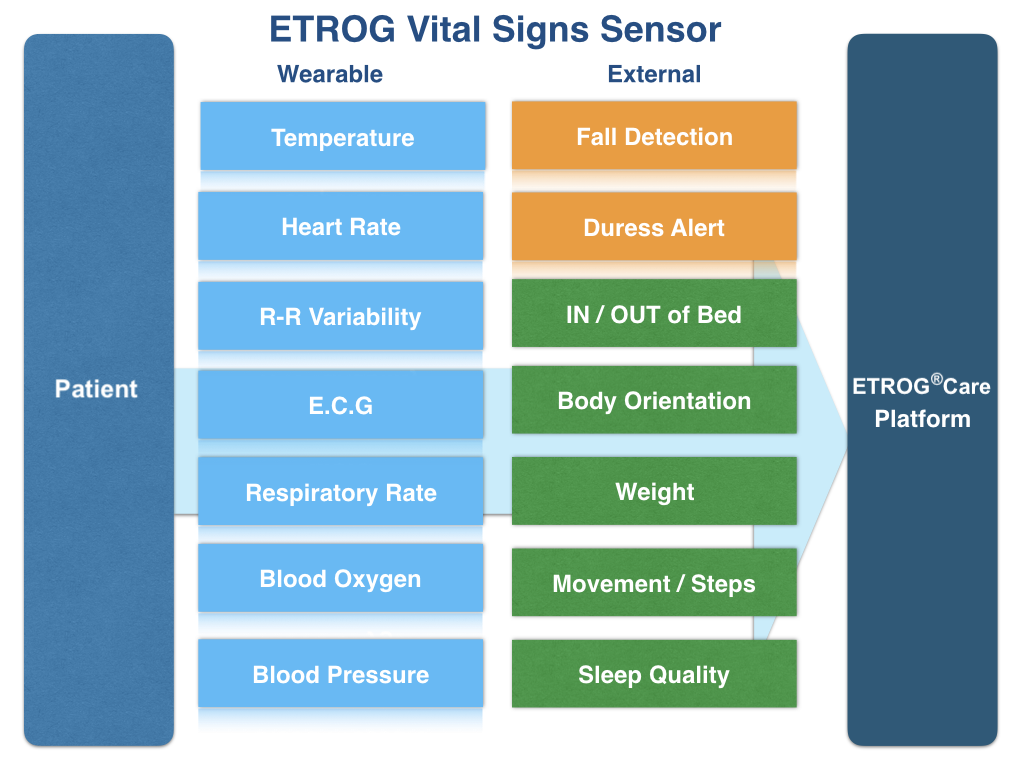 ETROG Vital Signs Sensor

Patient

Wearable

Temperature

Heart Rate

R-R Variability

E.C.G

Respiratory Rate

Blood Oxygen

Blood Pressure

External

Fall Detection

Duress Alert

IN / OUT of Bed

Body Orientation

Weight

Movement / Steps

Sleep Quality

ETROG®Care Platform